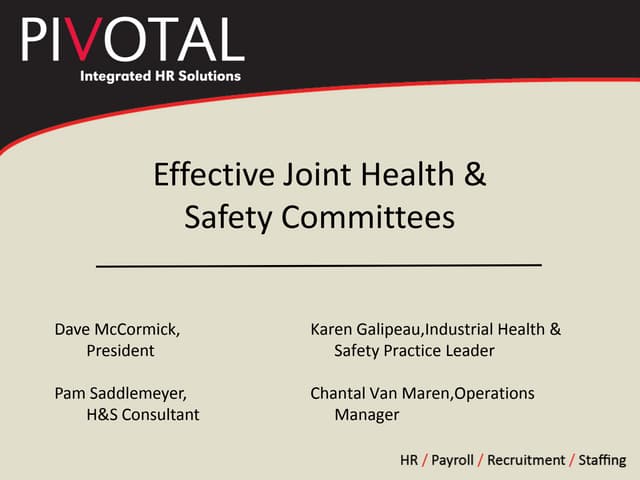 PIVOTAL
Integrated HR Solutions

Effective Joint Health & Safety Committees

Dave McCormick, President

Pam Saddlemeyer, H&S Consultant

Karen Galipeau,Industrial Health & Safety Practice Leader

Chantal Van Maren,Operations Manager

HR / Payroll / Recruitment / Staffing